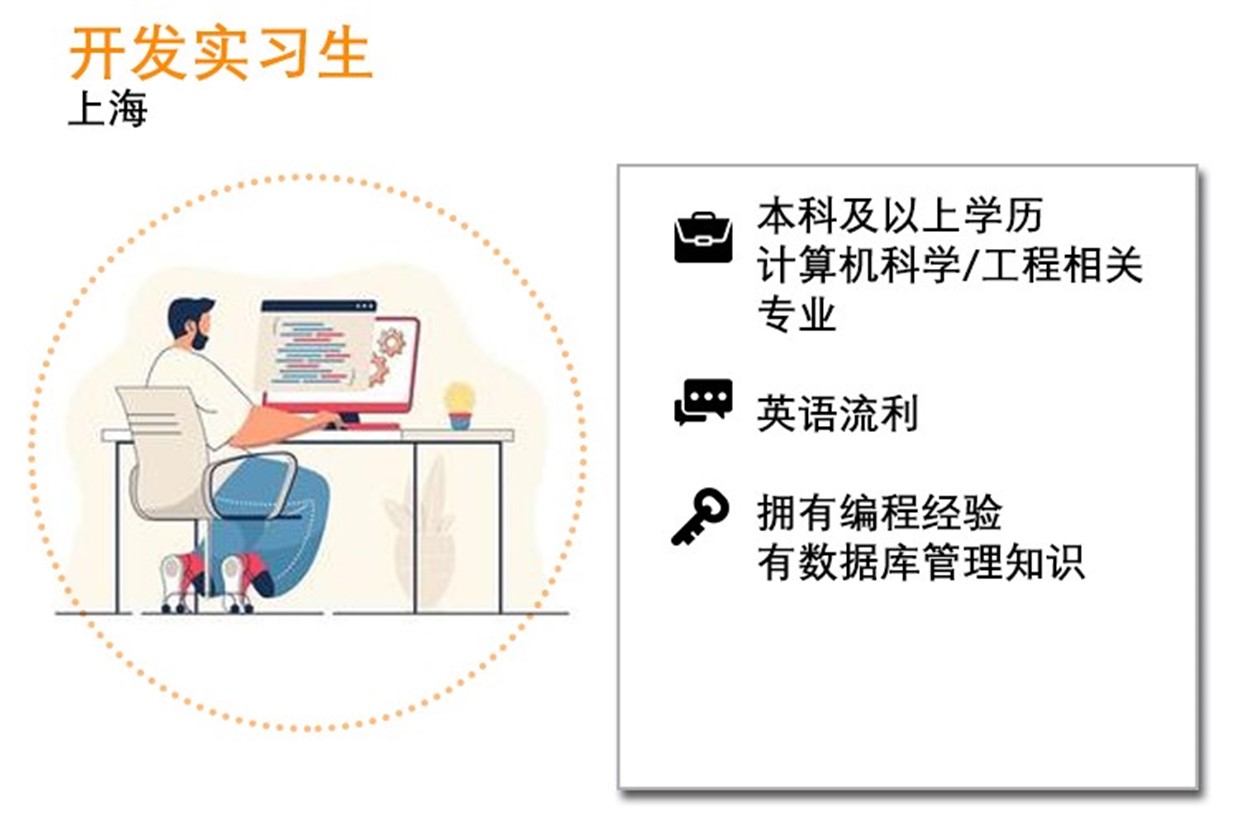 开发实习生
上海

本科及以上学历
计算机科学/工程相关专业

英语流利

拥有编程经验
有数据库管理知识